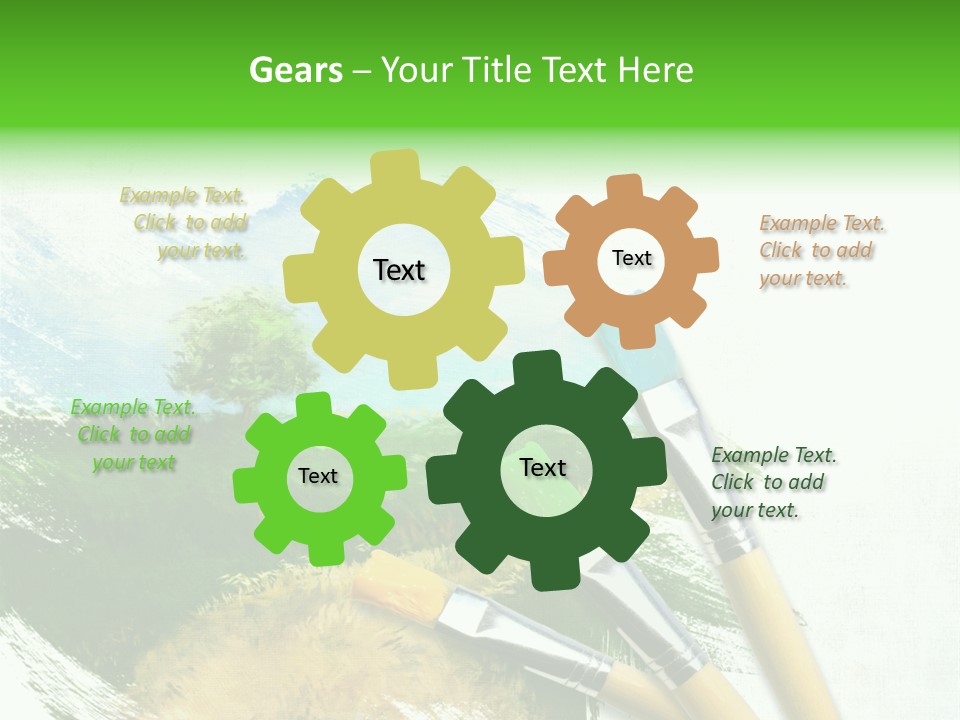 Gears – Your Title Text Here

Example Text. Click to add your text.

Text

Text

Example Text. Click to add your text.

Example Text. Click to add your text

Text

Text

Example Text. Click to add your text.